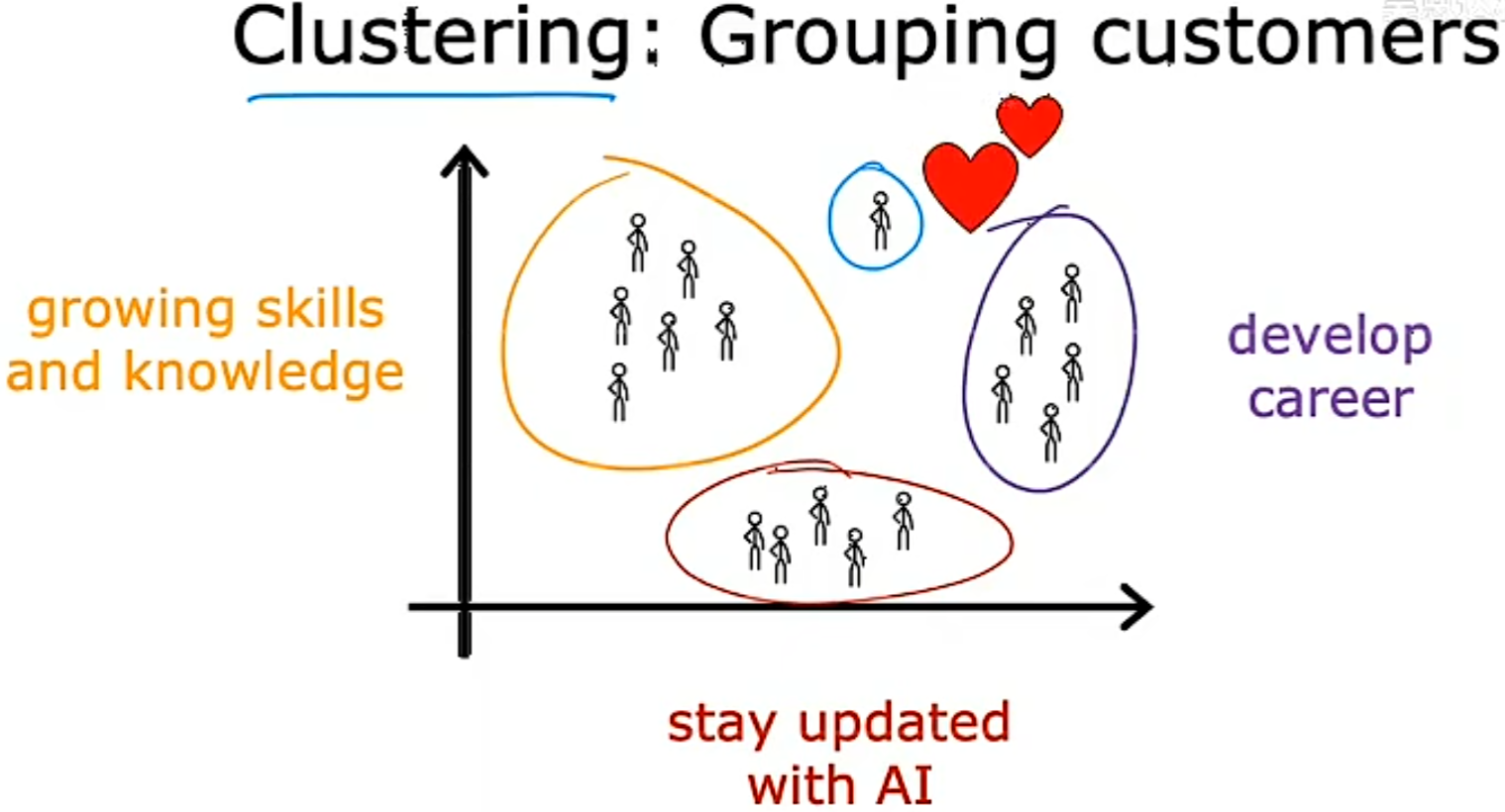 Clustering: Grouping customers

growing skills and knowledge

develop career

stay updated with AI